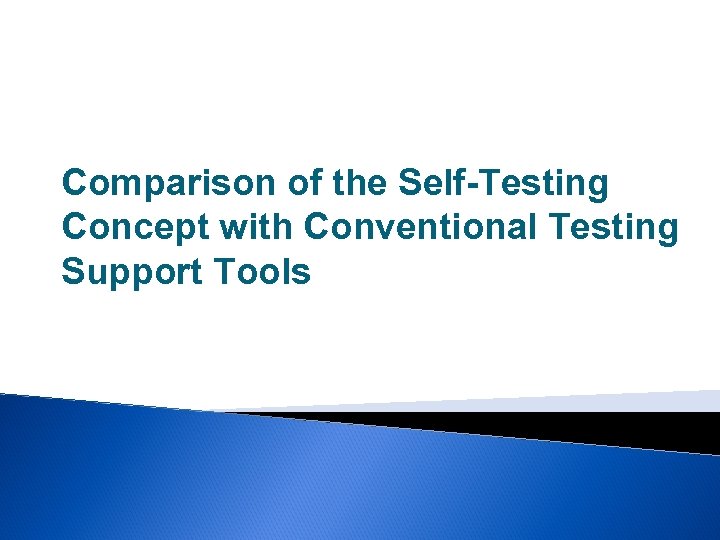 Comparison of the Self-Testing Concept with Conventional Testing Support Tools